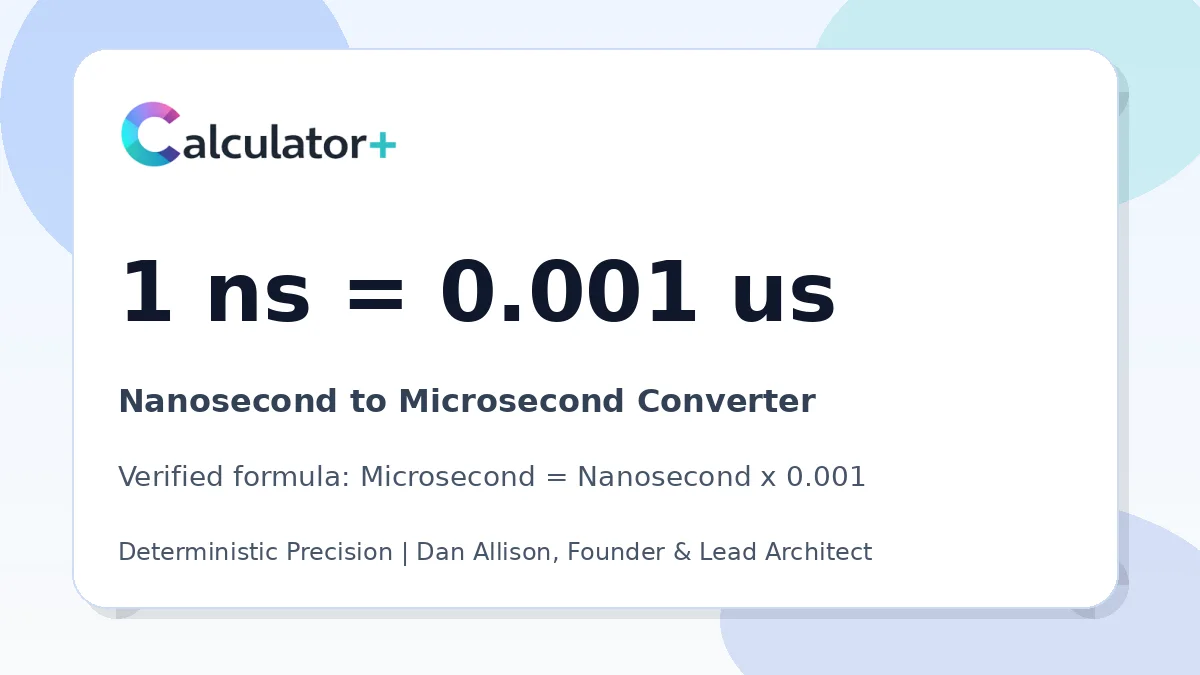 Calculator+

1 ns = 0.001 us

Nanosecond to Microsecond Converter

Verified formula: Microsecond = Nanosecond x 0.001

Deterministic Precision | Dan Allison, Founder & Lead Architect